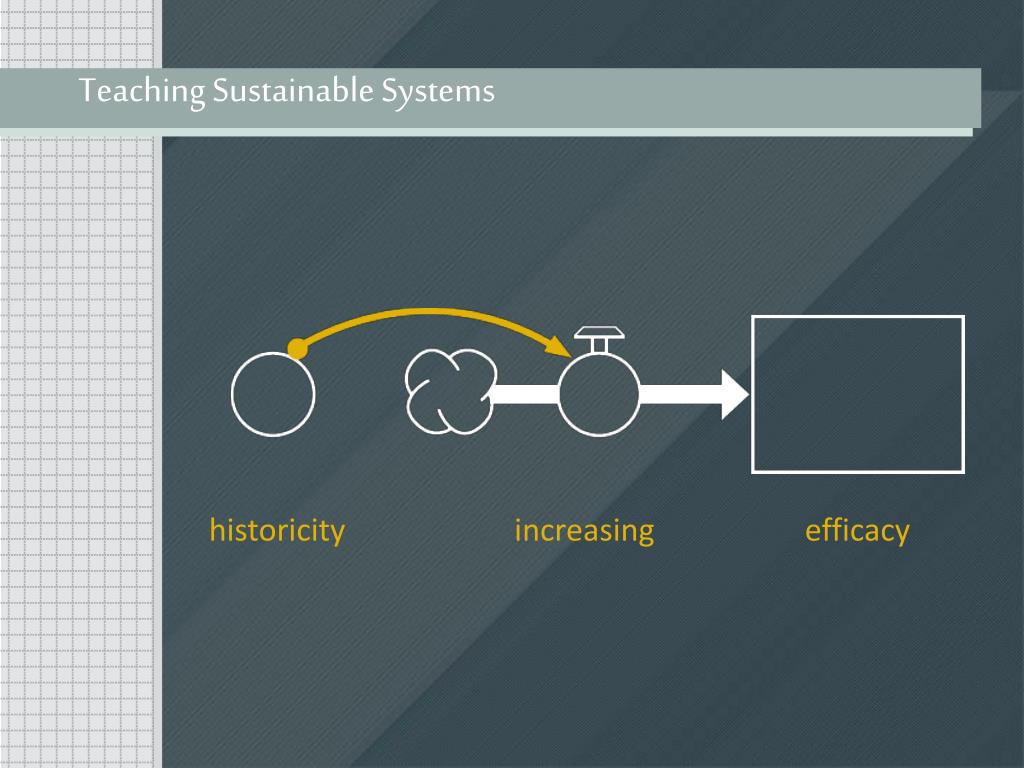 Teaching Sustainable Systems

historicity

increasing

efficacy